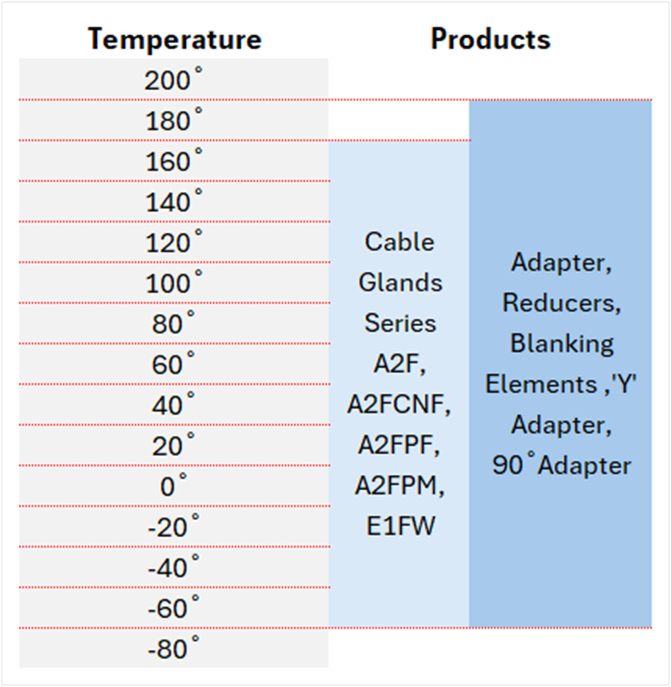 Temperature

200˚
180˚
160˚
140˚
120˚
100˚
80˚
60˚
40˚
20˚
0˚
-20˚
-40˚
-60˚
-80˚

Products

Cable Glands Series A2F, A2FCNF, A2FPF, A2FPM, E1FW

Adapter, Reducers, Blanking Elements ,'Y' Adapter, 90˚Adapter